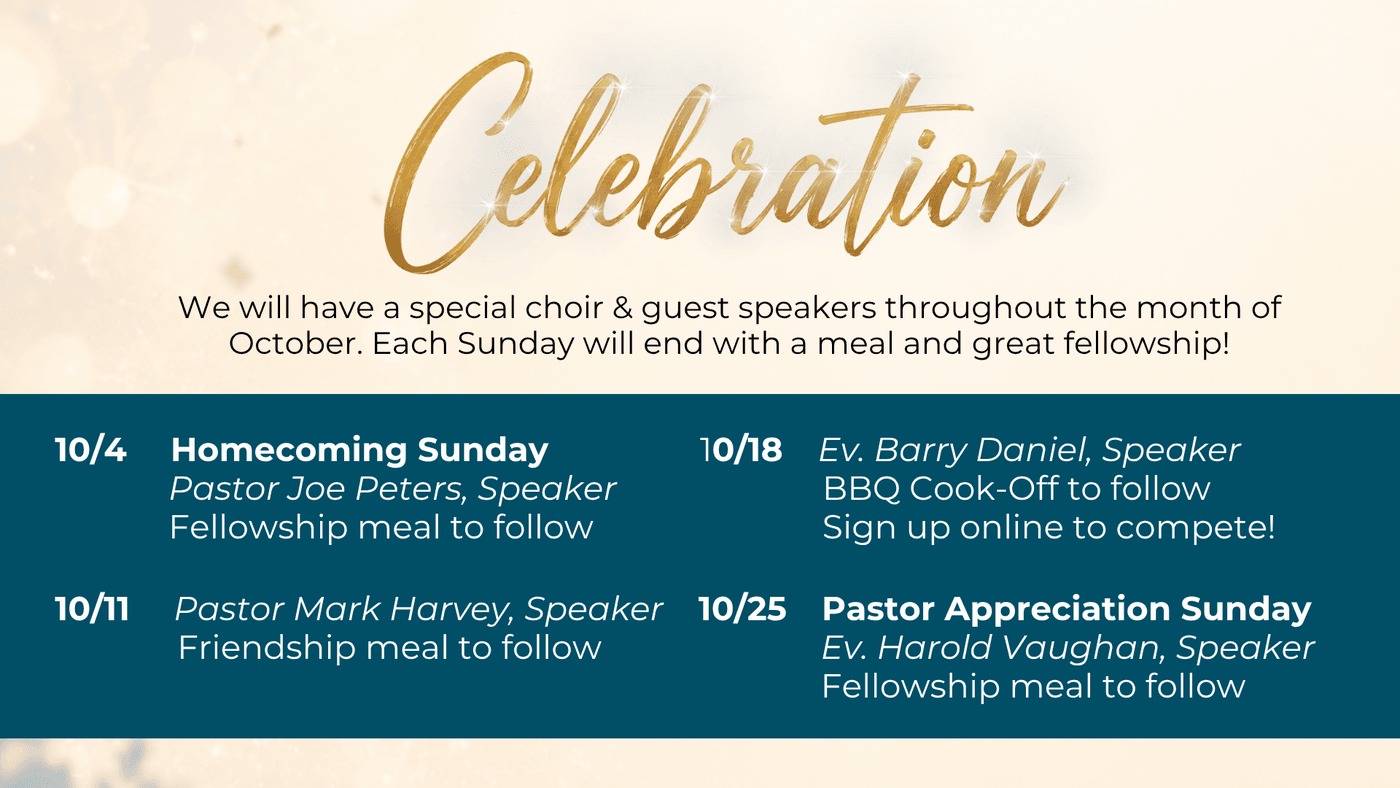 Celebration

We will have a special choir & guest speakers throughout the month of October. Each Sunday will end with a meal and great fellowship!

10/4 Homecoming Sunday
Pastor Joe Peters, Speaker
Fellowship meal to follow

10/11 Pastor Mark Harvey, Speaker
Friendship meal to follow

10/18 Ev. Barry Daniel, Speaker
BBQ Cook-Off to follow
Sign up online to compete!

10/25 Pastor Appreciation Sunday
Ev. Harold Vaughan, Speaker
Fellowship meal to follow